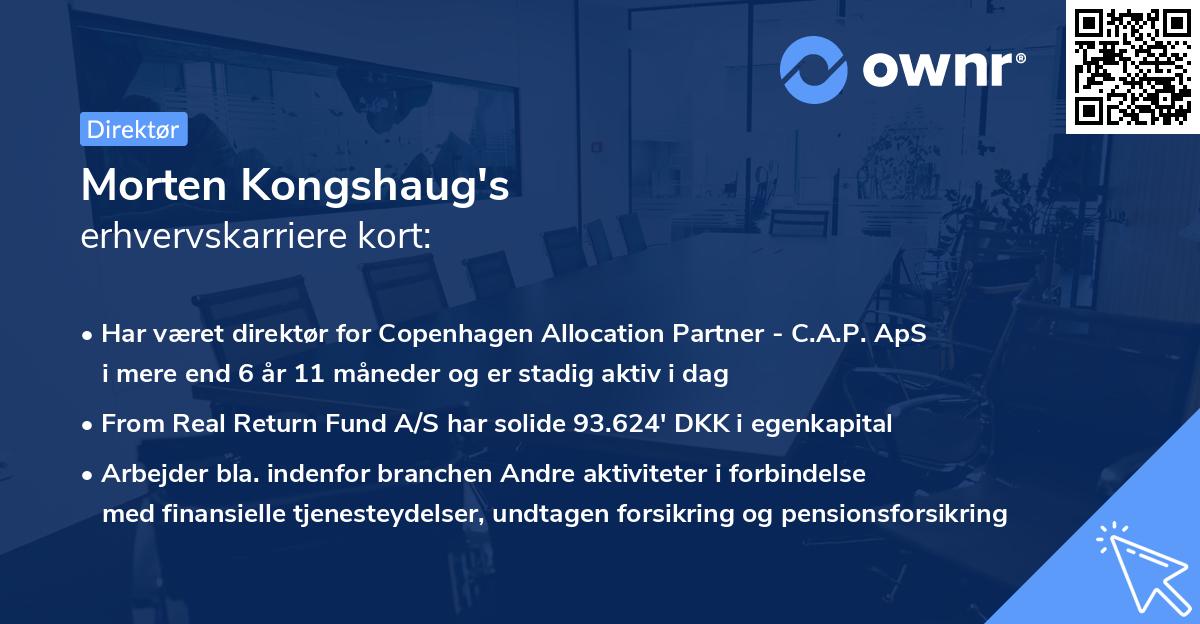 ownr®

Direktør

Morten Kongshaug's
erhvervskarriere kort:

• Har været direktør for Copenhagen Allocation Partner - C.A.P. ApS i mere end 6 år 11 måneder og er stadig aktiv i dag

• From Real Return Fund A/S har solide 93.624' DKK i egenkapital

• Arbejder bla. indenfor branchen Andre aktiviteter i forbindelse med finansielle tjenesteydelser, undtagen forsikring og pensionsforsikring